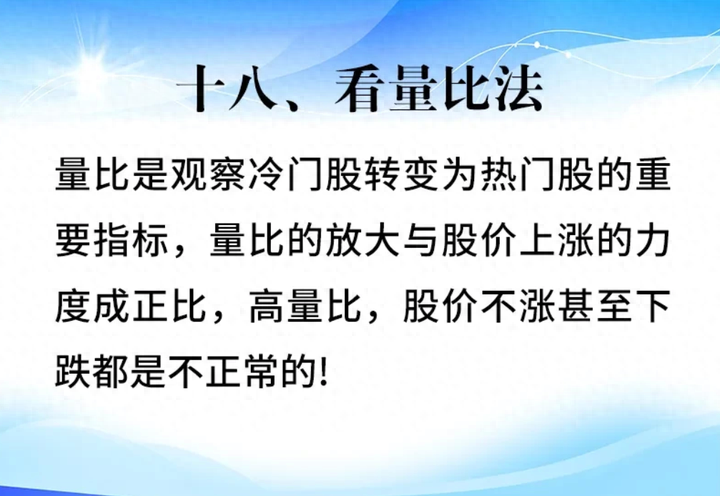 十八、看量比法

量比是观察冷门股转变为热门股的重要指标，量比的放大与股价上涨的力度成正比，高量比，股价不涨甚至下跌都是不正常的!